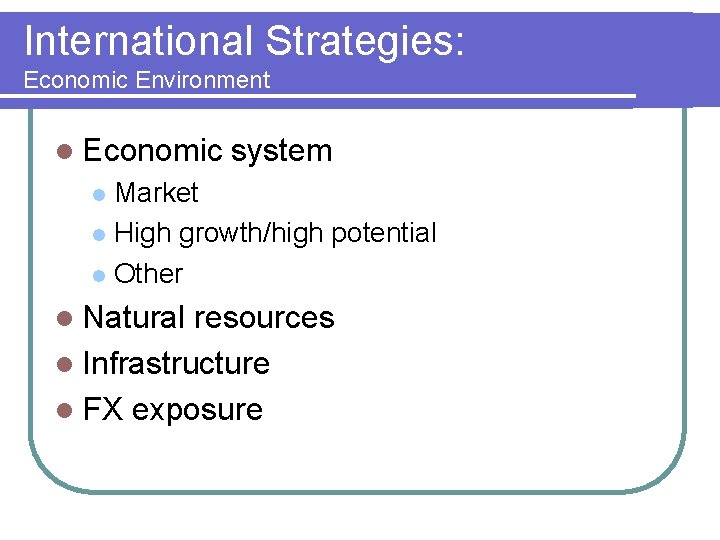 International Strategies:
Economic Environment

- Economic system
  - Market
  - High growth/high potential
  - Other
- Natural resources
- Infrastructure
- FX exposure